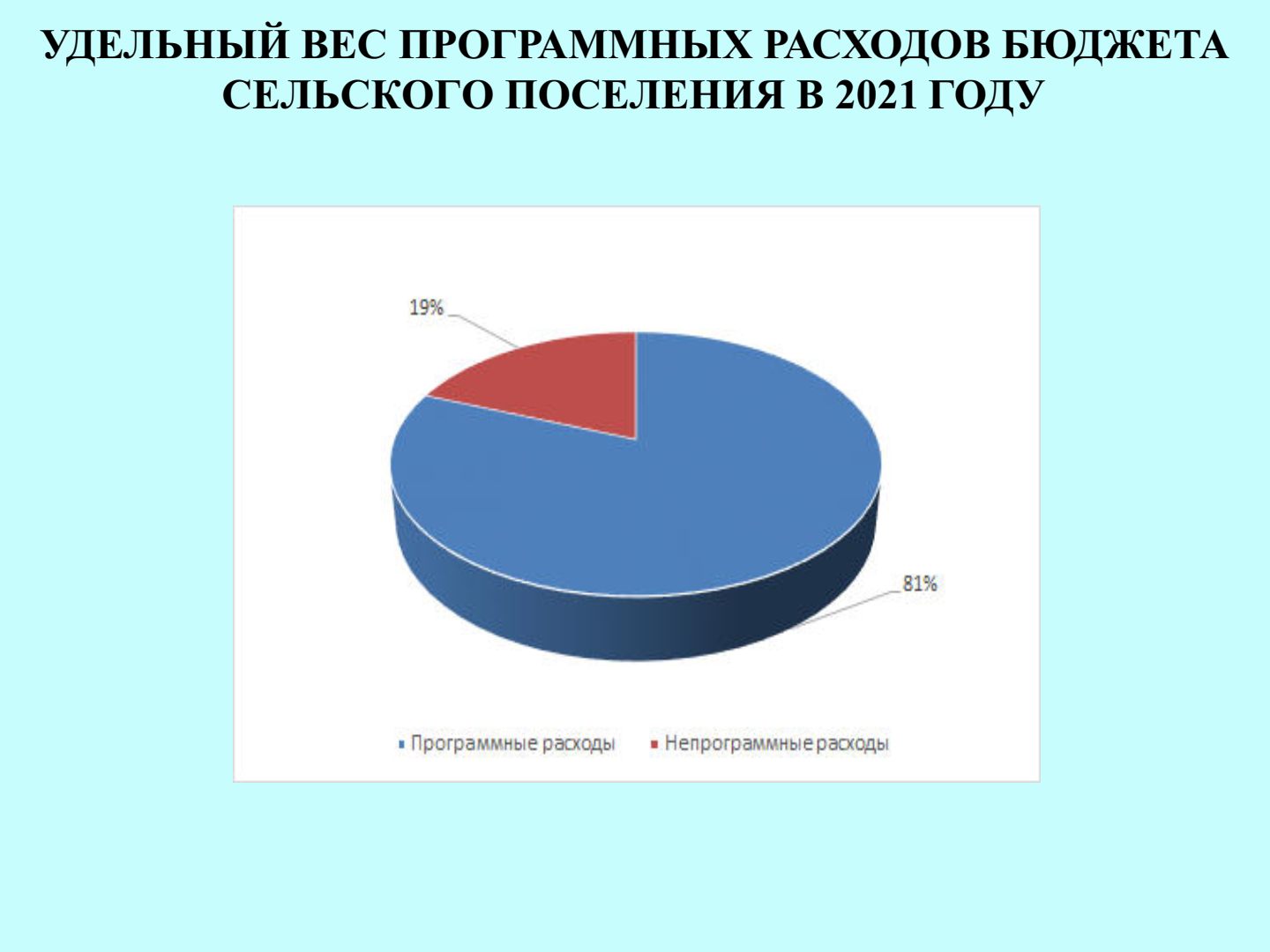 УДЕЛЬНЫЙ ВЕС ПРОГРАММНЫХ РАСХОДОВ БЮДЖЕТА СЕЛЬСКОГО ПОСЕЛЕНИЯ В 2021 ГОДУ

19%

81%

Программные расходы
Непрограммные расходы